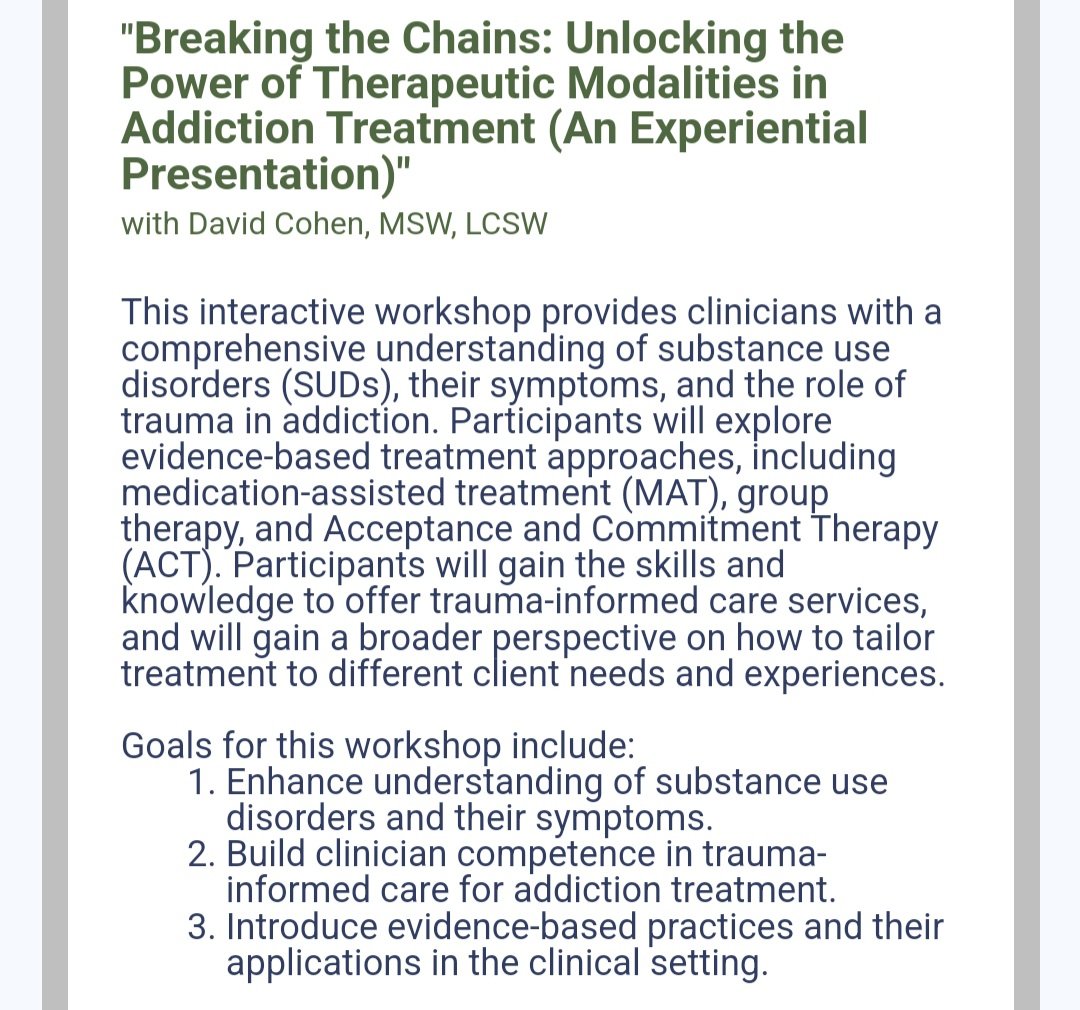 "Breaking the Chains: Unlocking the Power of Therapeutic Modalities in Addiction Treatment (An Experiential Presentation)"
with David Cohen, MSW, LCSW

This interactive workshop provides clinicians with a comprehensive understanding of substance use disorders (SUDs), their symptoms, and the role of trauma in addiction. Participants will explore evidence-based treatment approaches, including medication-assisted treatment (MAT), group therapy, and Acceptance and Commitment Therapy (ACT). Participants will gain the skills and knowledge to offer trauma-informed care services, and will gain a broader perspective on how to tailor treatment to different client needs and experiences.

Goals for this workshop include:
1. Enhance understanding of substance use disorders and their symptoms.
2. Build clinician competence in trauma-informed care for addiction treatment.
3. Introduce evidence-based practices and their applications in the clinical setting.